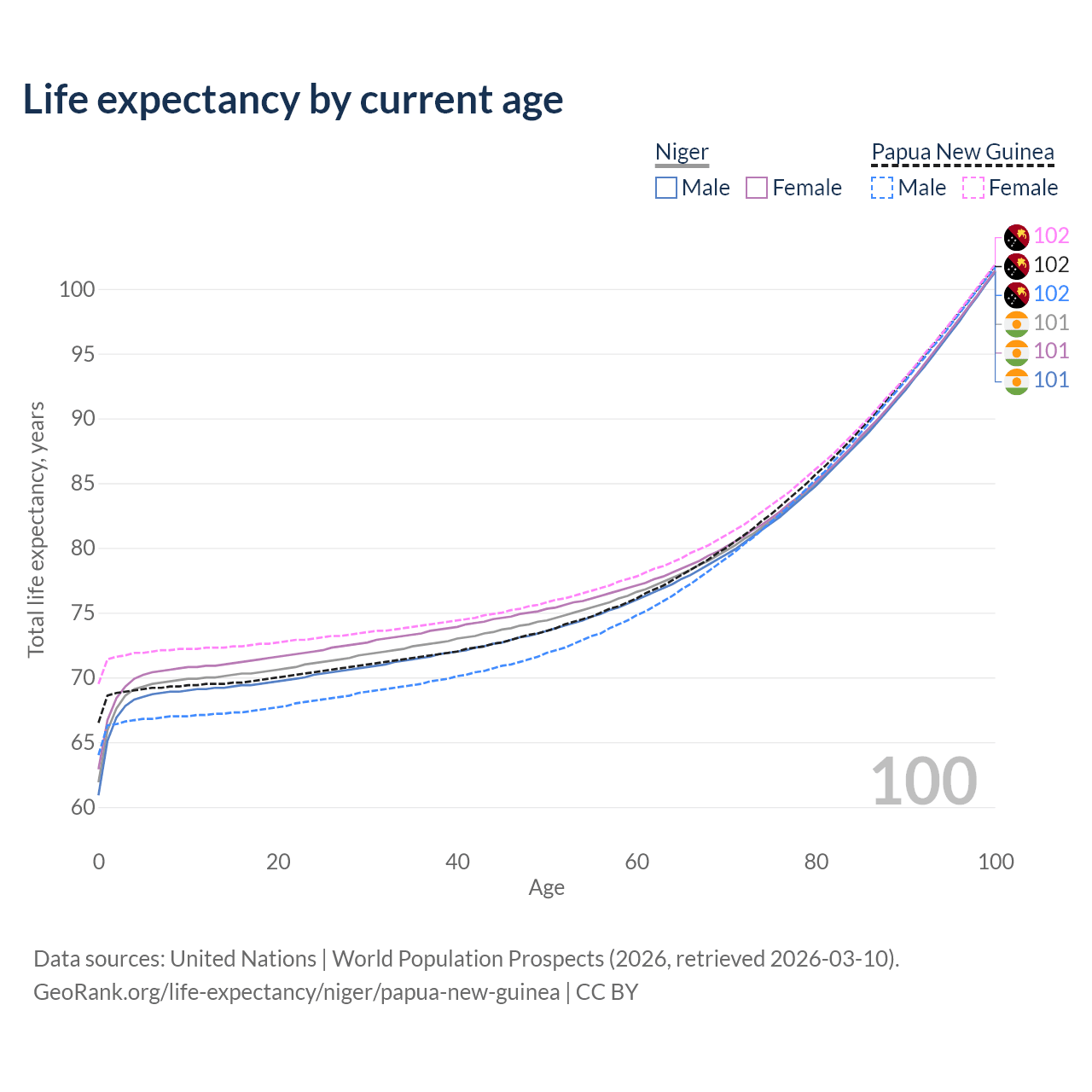 Life expectancy by current age

Niger
Male Female

Papua New Guinea
Male Female

102
102
102
101
101
101

100
95
90
85
80
75
70
65
60

Total life expectancy, years

100

0 20 40 60 80 100
Age

Data sources: United Nations | World Population Prospects (2026, retrieved 2026-03-10).
GeoRank.org/life-expectancy/niger/papua-new-guinea | CC BY